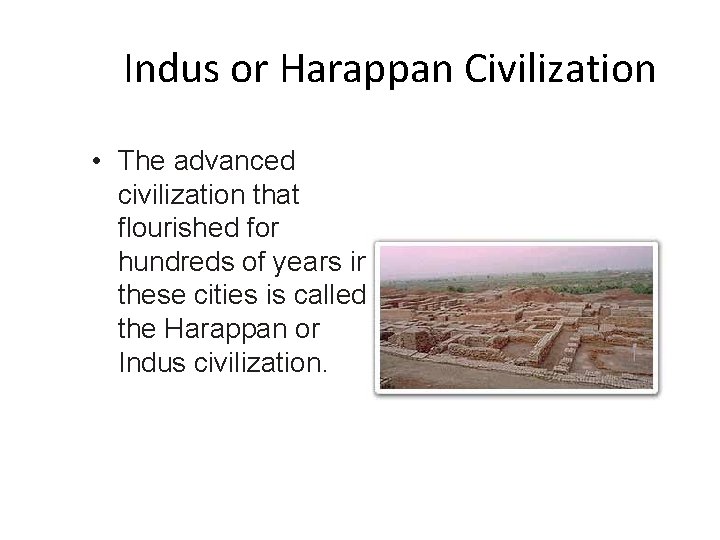 Indus or Harappan Civilization

• The advanced civilization that flourished for hundreds of years ir these cities is called the Harappan or Indus civilization.